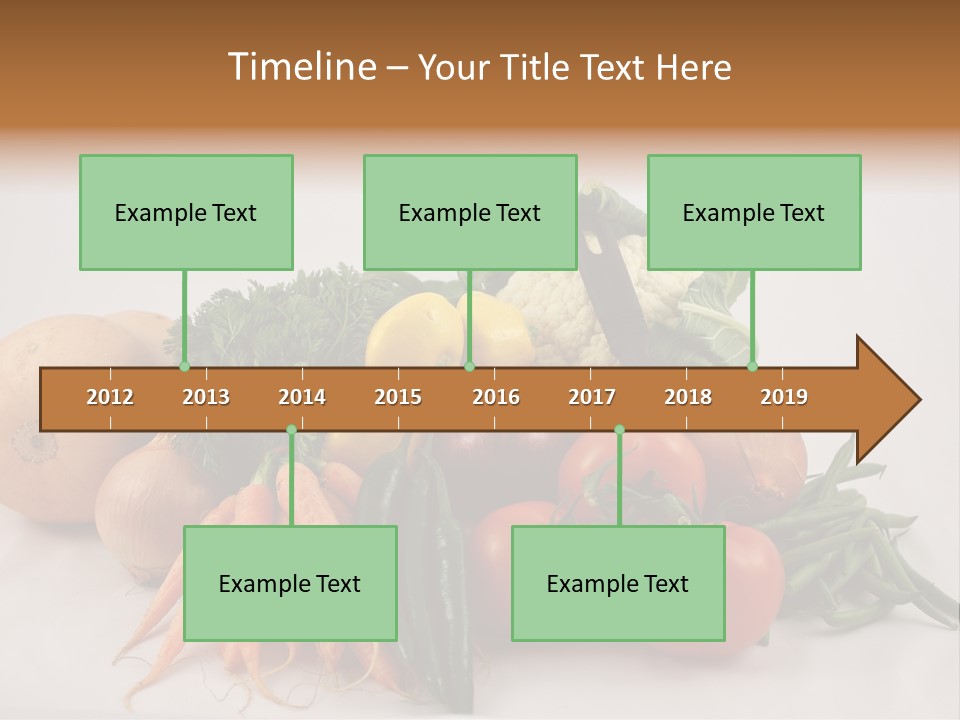 Timeline – Your Title Text Here

Example Text

Example Text

Example Text

2012 2013 2014 2015 2016 2017 2018 2019

Example Text

Example Text